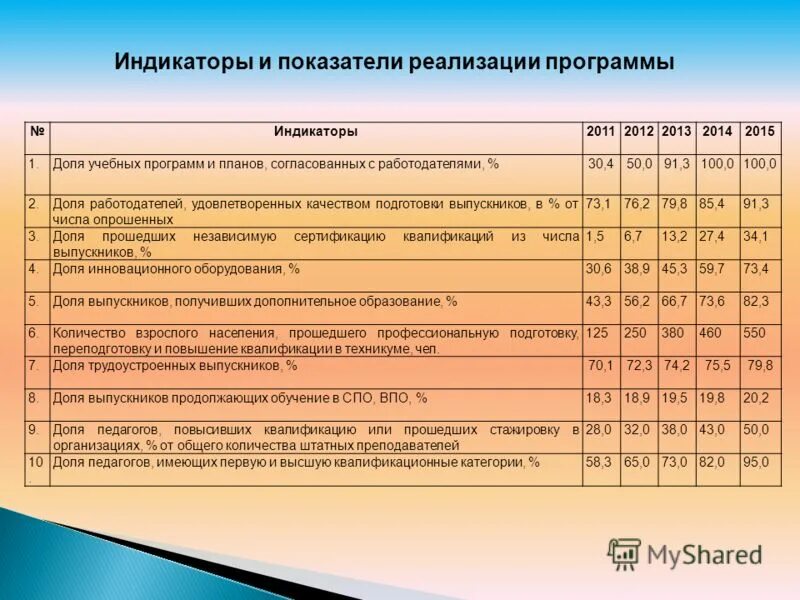 Индикаторы и показатели реализации программы

| № | Индикаторы | 2011 | 2012 | 2013 | 2014 | 2015 |
|---|---|---|---|---|---|---|
| 1. | Доля учебных программ и планов, согласованных с работодателями, % | 30,4 | 50,0 | 91,3 | 100,0 | 100,0 |
| 2. | Доля работодателей, удовлетворенных качеством подготовки выпускников, в % от числа опрошенных | 73,1 | 76,2 | 79,8 | 85,4 | 91,3 |
| 3. | Доля прошедших независимую сертификацию квалификаций из числа выпускников, % | 1,5 | 6,7 | 13,2 | 27,4 | 34,1 |
| 4. | Доля инновационного оборудования, % | 30,6 | 38,9 | 45,3 | 59,7 | 73,4 |
| 5. | Доля выпускников, получивших дополнительное образование, % | 43,3 | 56,2 | 66,7 | 73,6 | 82,3 |
| 6. | Количество взрослого населения, прошедшего профессиональную подготовку, переподготовку и повышение квалификации в техникуме, чел. | 125 | 250 | 380 | 460 | 550 |
| 7. | Доля трудоустроенных выпускников, % | 70,1 | 72,3 | 74,2 | 75,5 | 79,8 |
| 8. | Доля выпускников продолжающих обучение в СПО, ВПО, % | 18,3 | 18,9 | 19,5 | 19,8 | 20,2 |
| 9. | Доля педагогов, повысивших квалификацию или прошедших стажировку в организациях, % от общего количества штатных преподавателей | 28,0 | 32,0 | 38,0 | 43,0 | 50,0 |
| 10. | Доля педагогов, имеющих первую и высшую квалификационные категории, % | 58,3 | 65,0 | 73,0 | 82,0 | 95,0 |

MyShared